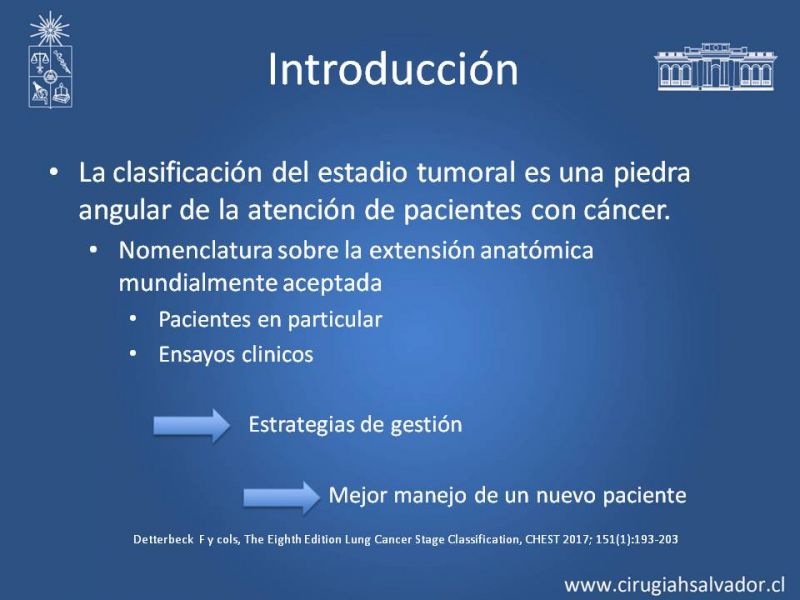 Introducción

• La clasificación del estadio tumoral es una piedra angular de la atención de pacientes con cáncer.
• Nomenclatura sobre la extensión anatómica mundialmente aceptada
• Pacientes en particular
• Ensayos clinicos

Estrategias de gestión

Mejor manejo de un nuevo paciente

Detterbeck F y cols, The Eighth Edition Lung Cancer Stage Classification, CHEST 2017; 151(1):193-203

www.cirugiahsalvador.cl